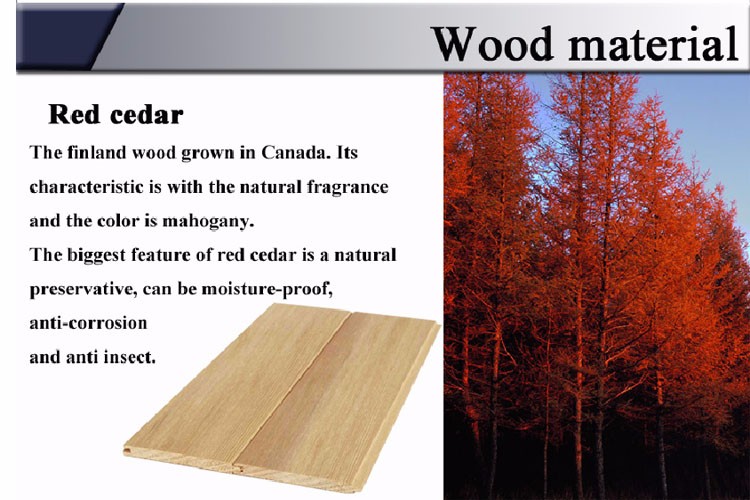 Wood material

Red cedar

The finland wood grown in Canada. Its characteristic is with the natural fragrance and the color is mahogany.
The biggest feature of red cedar is a natural preservative, can be moisture-proof,
anti-corrosion
and anti insect.